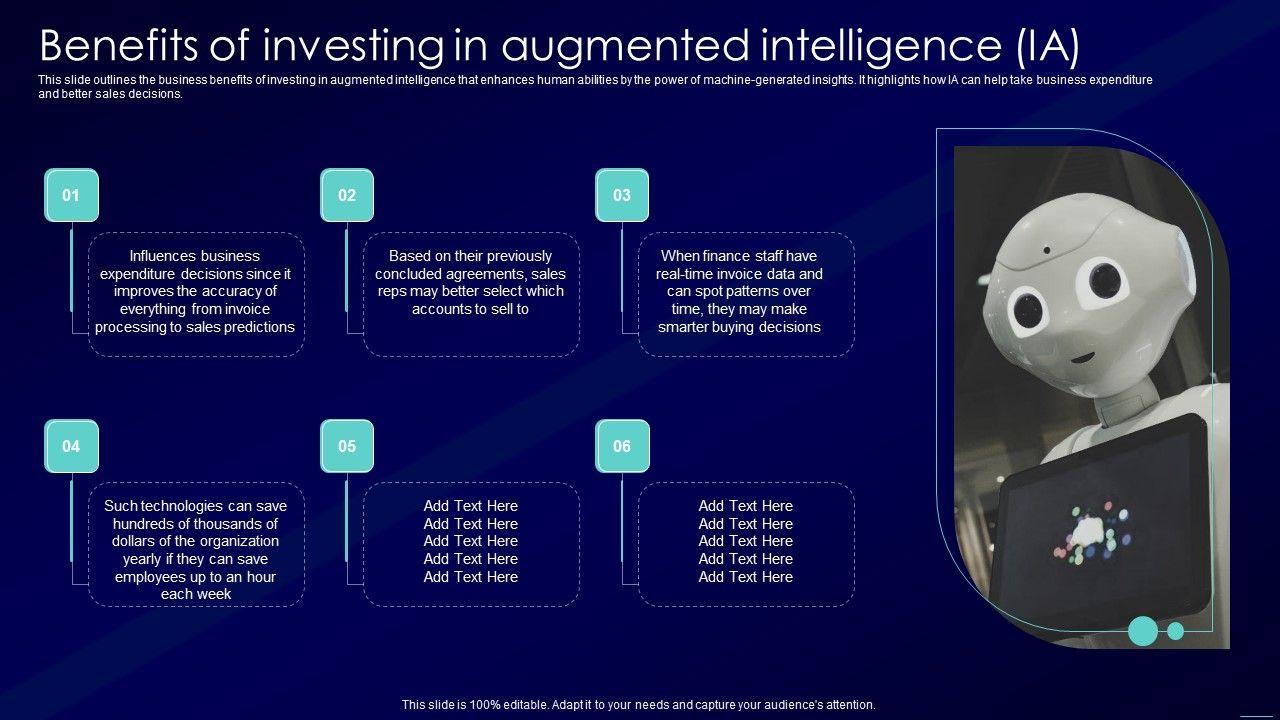 Benefits of investing in augmented intelligence (IA)

This slide outlines the business benefits of investing in augmented intelligence that enhances human abilities by the power of machine-generated insights. It highlights how IA can help take business expenditure and better sales decisions.

01

Influences business expenditure decisions since it improves the accuracy of everything from invoice processing to sales predictions

02

Based on their previously concluded agreements, sales reps may better select which accounts to sell to

03

When finance staff have real-time invoice data and can spot patterns over time, they may make smarter buying decisions

04

Such technologies can save hundreds of thousands of dollars of the organization yearly if they can save employees up to an hour each week

05

Add Text Here
Add Text Here
Add Text Here
Add Text Here
Add Text Here

06

Add Text Here
Add Text Here
Add Text Here
Add Text Here
Add Text Here

This slide is 100% editable. Adapt it to your needs and capture your audience's attention.